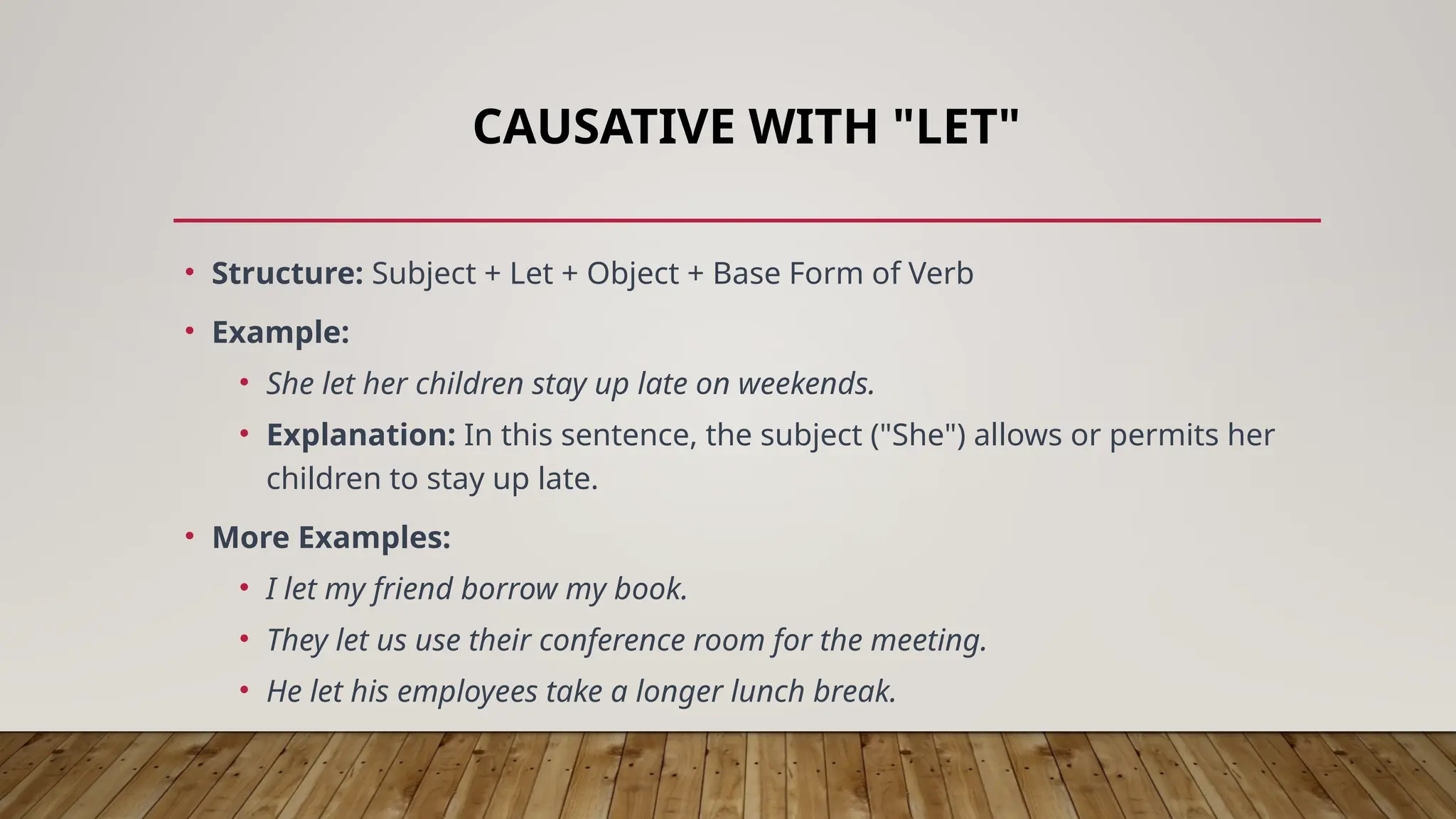 CAUSATIVE WITH "LET"

• Structure: Subject + Let + Object + Base Form of Verb
• Example:
  • She let her children stay up late on weekends.
  • Explanation: In this sentence, the subject ("She") allows or permits her children to stay up late.
• More Examples:
  • I let my friend borrow my book.
  • They let us use their conference room for the meeting.
  • He let his employees take a longer lunch break.